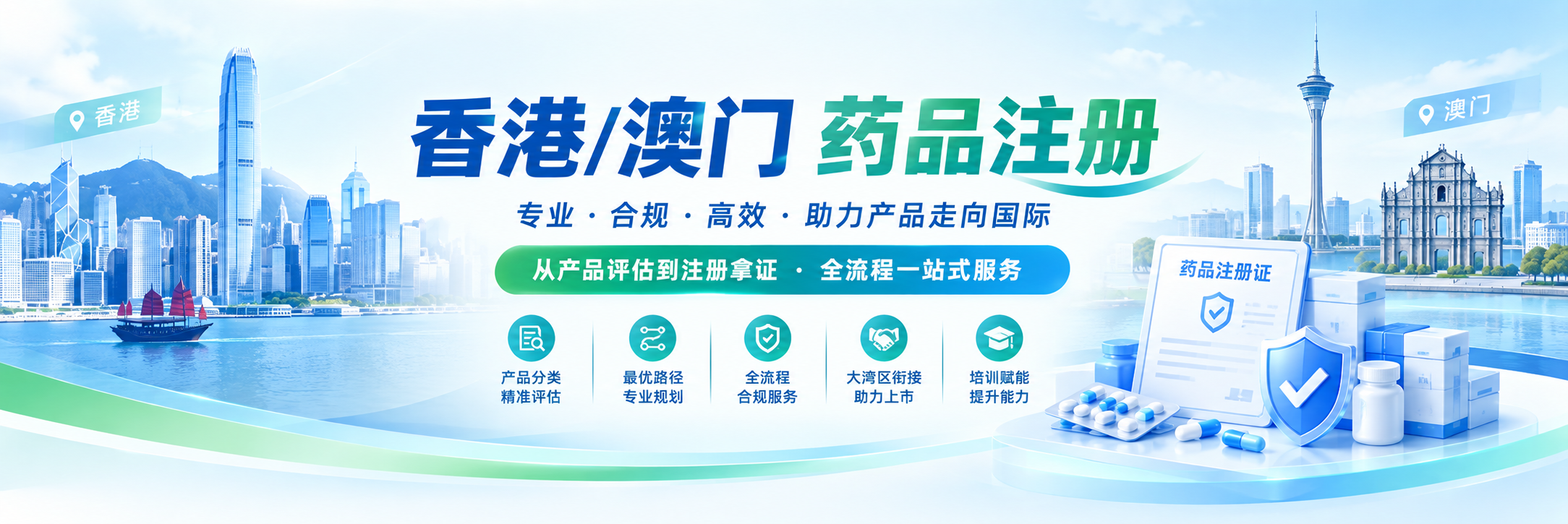 香港

香港/澳门 药品注册

专业 · 合规 · 高效 · 助力产品走向国际

从产品评估到注册拿证 · 全流程一站式服务

产品分类
精准评估

最优路径
专业规划

全流程
合规服务

大湾区衔接
助力上市

培训赋能
提升能力

澳门

药品注册证